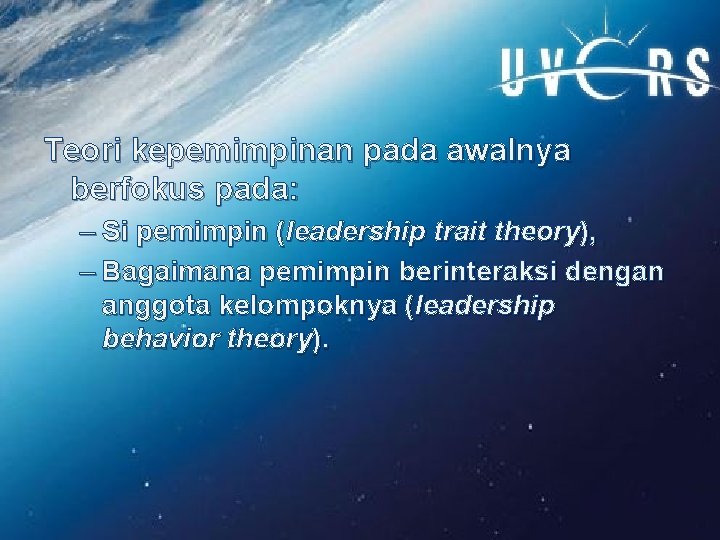 UVERS

Teori kepemimpinan pada awalnya berfokus pada:

– Si pemimpin (leadership trait theory),

– Bagaimana pemimpin berinteraksi dengan anggota kelompoknya (leadership behavior theory).